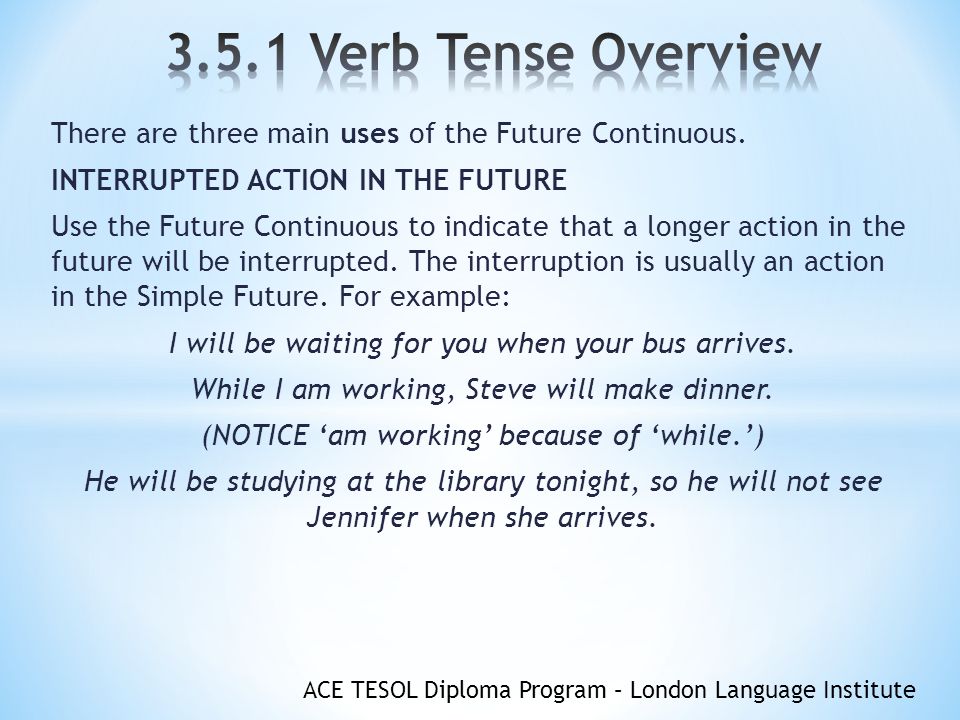 3.5.1 Verb Tense Overview

There are three main uses of the Future Continuous.

INTERRUPTED ACTION IN THE FUTURE

Use the Future Continuous to indicate that a longer action in the future will be interrupted. The interruption is usually an action in the Simple Future. For example:

I will be waiting for you when your bus arrives.

While I am working, Steve will make dinner.

(NOTICE ‘am working’ because of ‘while.’)

He will be studying at the library tonight, so he will not see Jennifer when she arrives.

ACE TESOL Diploma Program – London Language Institute